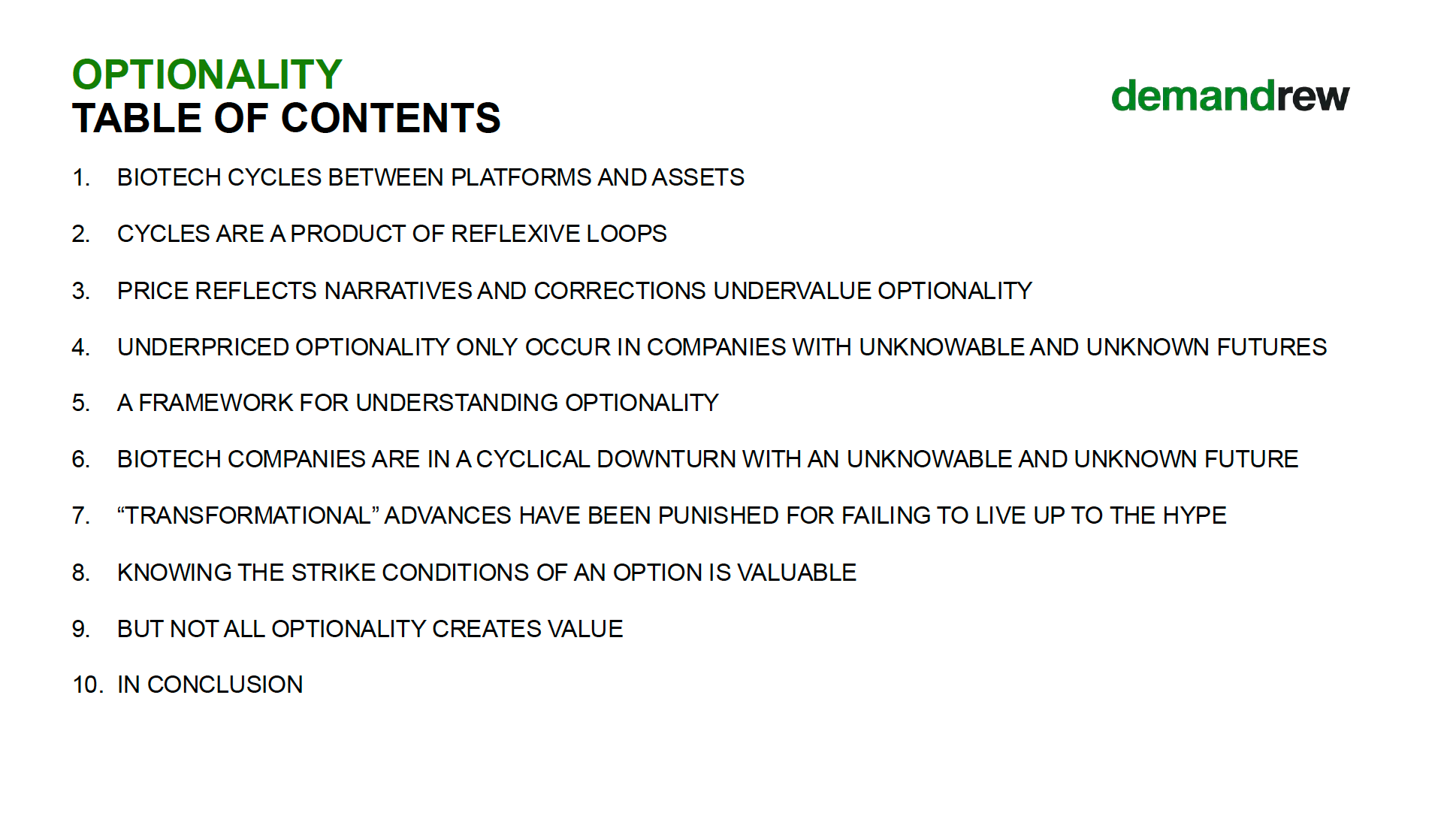 OPTIONALITY
TABLE OF CONTENTS

demandrew

1. BIOTECH CYCLES BETWEEN PLATFORMS AND ASSETS

2. CYCLES ARE A PRODUCT OF REFLEXIVE LOOPS

3. PRICE REFLECTS NARRATIVES AND CORRECTIONS UNDERVALUE OPTIONALITY

4. UNDERPRICED OPTIONALITY ONLY OCCUR IN COMPANIES WITH UNKNOWABLE AND UNKNOWN FUTURES

5. A FRAMEWORK FOR UNDERSTANDING OPTIONALITY

6. BIOTECH COMPANIES ARE IN A CYCLICAL DOWNTURN WITH AN UNKNOWABLE AND UNKNOWN FUTURE

7. “TRANSFORMATIONAL” ADVANCES HAVE BEEN PUNISHED FOR FAILING TO LIVE UP TO THE HYPE

8. KNOWING THE STRIKE CONDITIONS OF AN OPTION IS VALUABLE

9. BUT NOT ALL OPTIONALITY CREATES VALUE

10. IN CONCLUSION